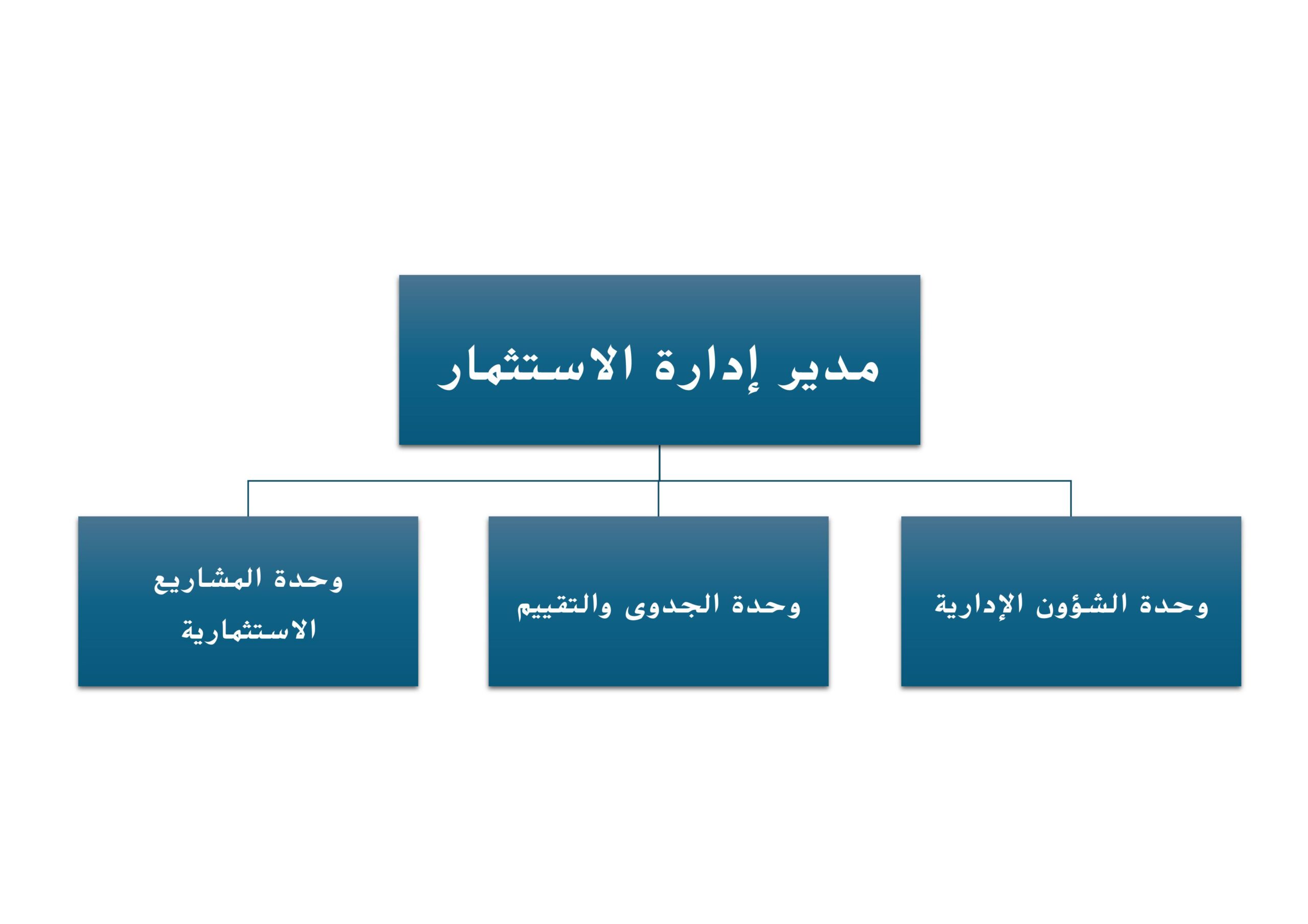 مدير إدارة الاستثمار

وحدة الشؤون الإدارية

وحدة الجدوى والتقييم

وحدة المشاريع الاستثمارية